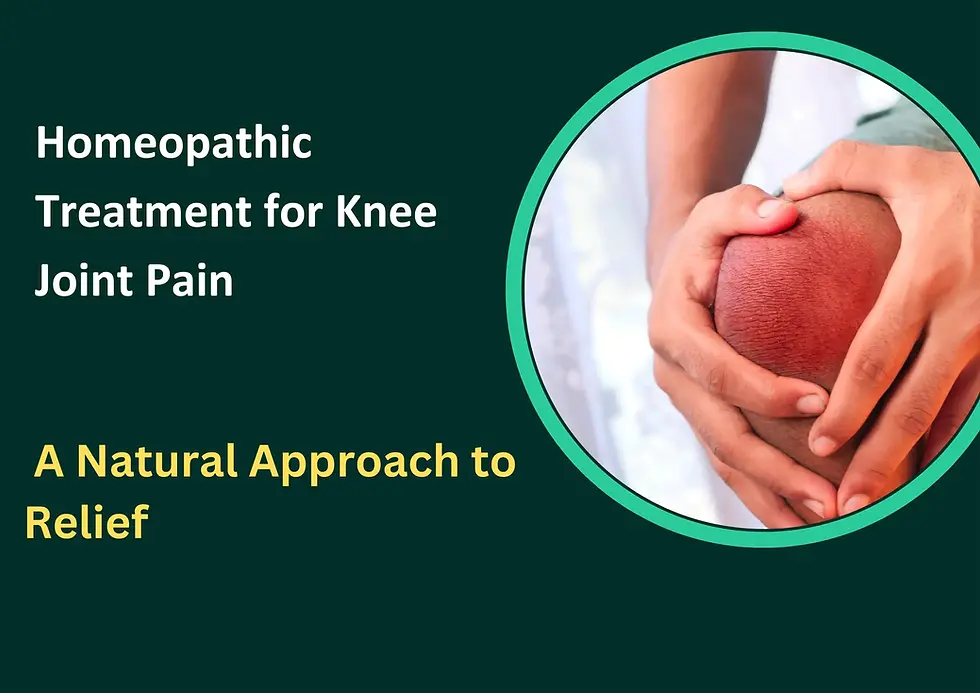 Homeopathic Treatment for Knee Joint Pain

A Natural Approach to Relief